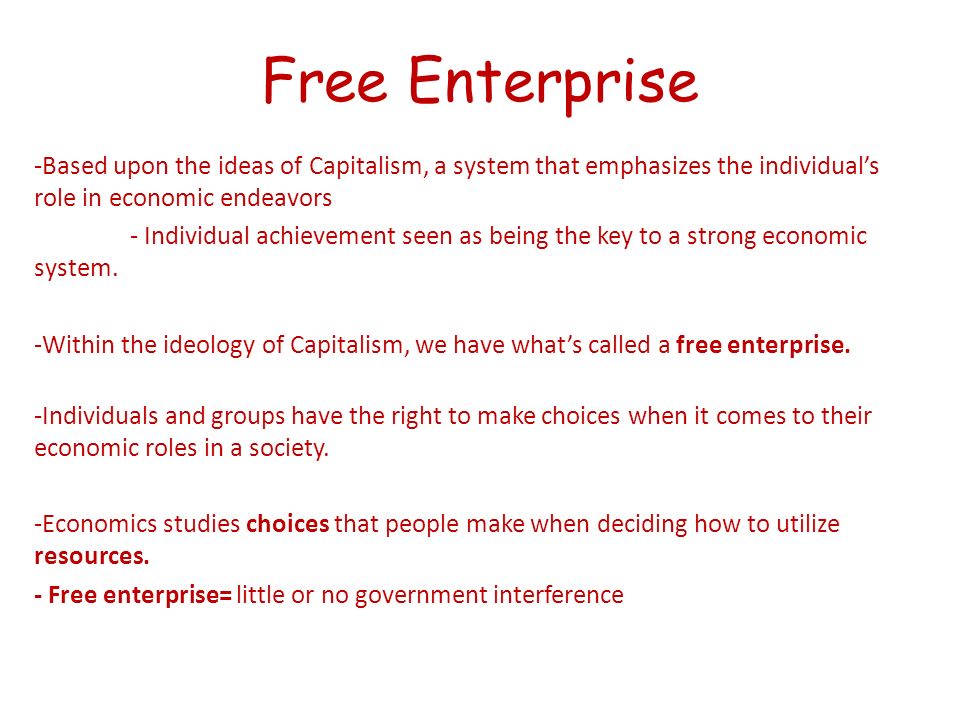 Free Enterprise

-Based upon the ideas of Capitalism, a system that emphasizes the individual's role in economic endeavors

- Individual achievement seen as being the key to a strong economic system.

-Within the ideology of Capitalism, we have what's called a free enterprise.

-Individuals and groups have the right to make choices when it comes to their economic roles in a society.

-Economics studies choices that people make when deciding how to utilize resources.

- Free enterprise= little or no government interference